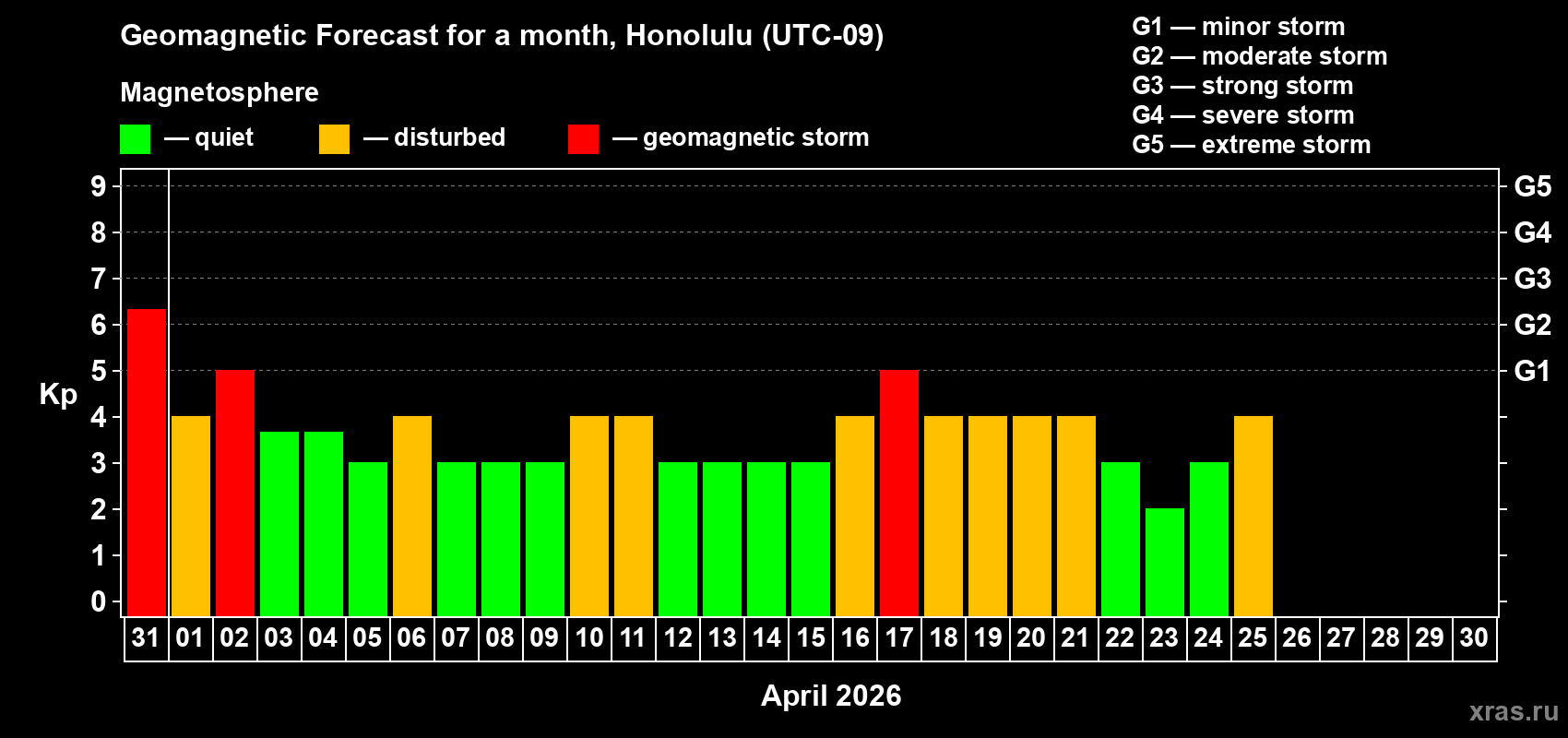 Geomagnetic Forecast for a month, Honolulu (UTC-09)

Magnetosphere

— quiet — disturbed — geomagnetic storm

G1 — minor storm
G2 — moderate storm
G3 — strong storm
G4 — severe storm
G5 — extreme storm

Kp

9
8
7
6
5
4
3
2
1
0

G5
G4
G3
G2
G1

31 01 02 03 04 05 06 07 08 09 10 11 12 13 14 15 16 17 18 19 20 21 22 23 24 25 26 27 28 29 30

April 2026

xras.ru